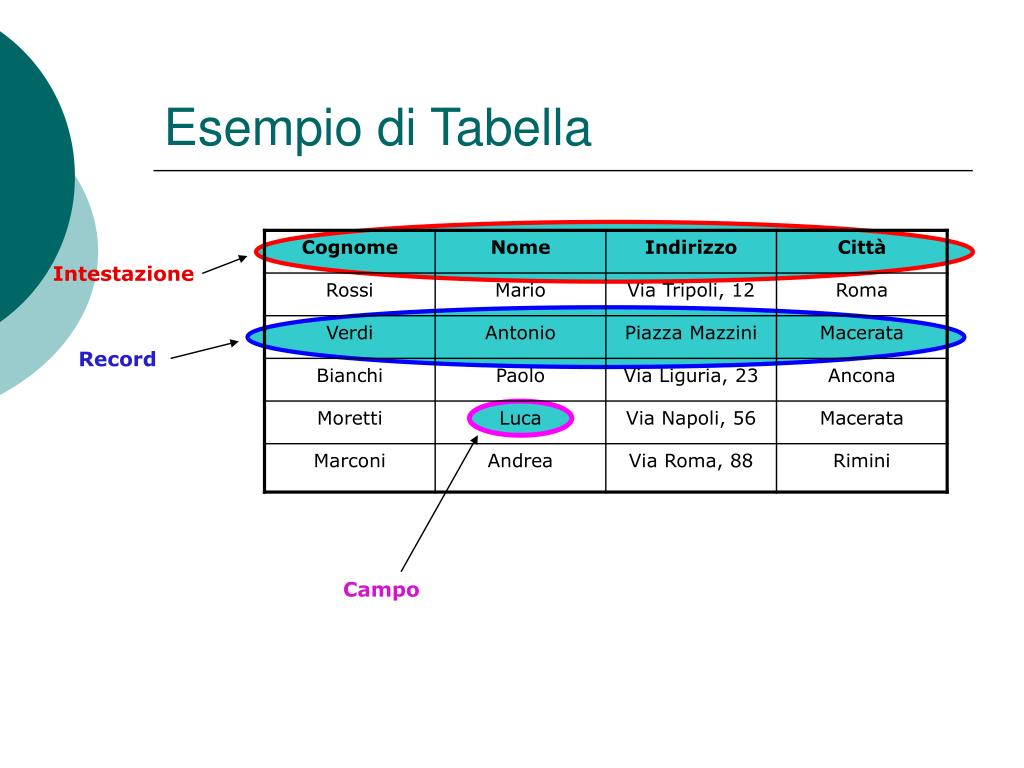 Esempio di Tabella

Intestazione

Record

| Cognome | Nome | Indirizzo | Città |
|---|---|---|---|
| Rossi | Mario | Via Tripoli, 12 | Roma |
| Verdi | Antonio | Piazza Mazzini | Macerata |
| Bianchi | Paolo | Via Liguria, 23 | Ancona |
| Moretti | Luca | Via Napoli, 56 | Macerata |
| Marconi | Andrea | Via Roma, 88 | Rimini |

Campo